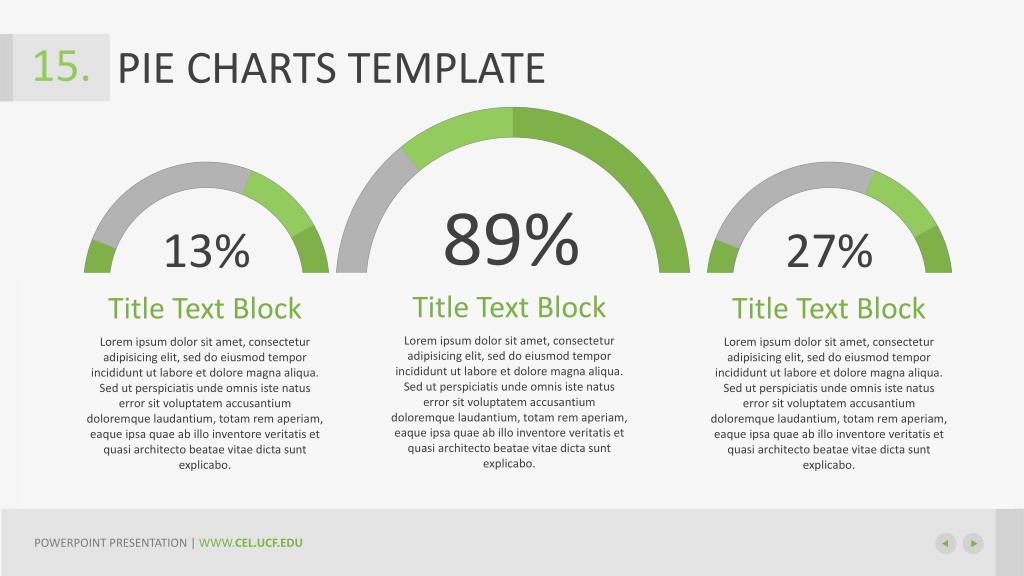 15. PIE CHARTS TEMPLATE

13%

Title Text Block

Lorem ipsum dolor sit amet, consectetur adipisicing elit, sed do eiusmod tempor incididunt ut labore et dolore magna aliqua. Sed ut perspiciatis unde omnis iste natus error sit voluptatem accusantium doloremque laudantium, totam rem aperiam, eaque ipsa quae ab illo inventore veritatis et quasi architecto beatae vitae dicta sunt explicabo.

89%

Title Text Block

Lorem ipsum dolor sit amet, consectetur adipisicing elit, sed do eiusmod tempor incididunt ut labore et dolore magna aliqua. Sed ut perspiciatis unde omnis iste natus error sit voluptatem accusantium doloremque laudantium, totam rem aperiam, eaque ipsa quae ab illo inventore veritatis et quasi architecto beatae vitae dicta sunt explicabo.

27%

Title Text Block

Lorem ipsum dolor sit amet, consectetur adipisicing elit, sed do eiusmod tempor incididunt ut labore et dolore magna aliqua. Sed ut perspiciatis unde omnis iste natus error sit voluptatem accusantium doloremque laudantium, totam rem aperiam, eaque ipsa quae ab illo inventore veritatis et quasi architecto beatae vitae dicta sunt explicabo.

POWERPOINT PRESENTATION | WWW.CEL.UCF.EDU